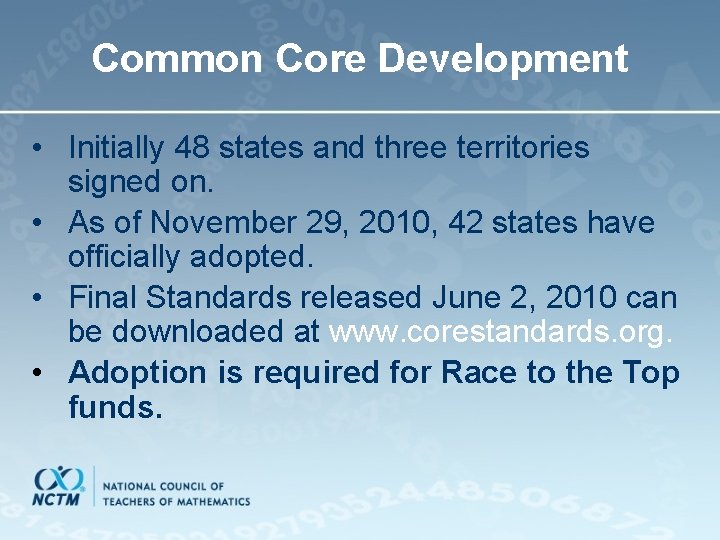 Common Core Development

• Initially 48 states and three territories signed on.
• As of November 29, 2010, 42 states have officially adopted.
• Final Standards released June 2, 2010 can be downloaded at www.corestandards.org.
• Adoption is required for Race to the Top funds.

NCTM
NATIONAL COUNCIL OF TEACHERS OF MATHEMATICS